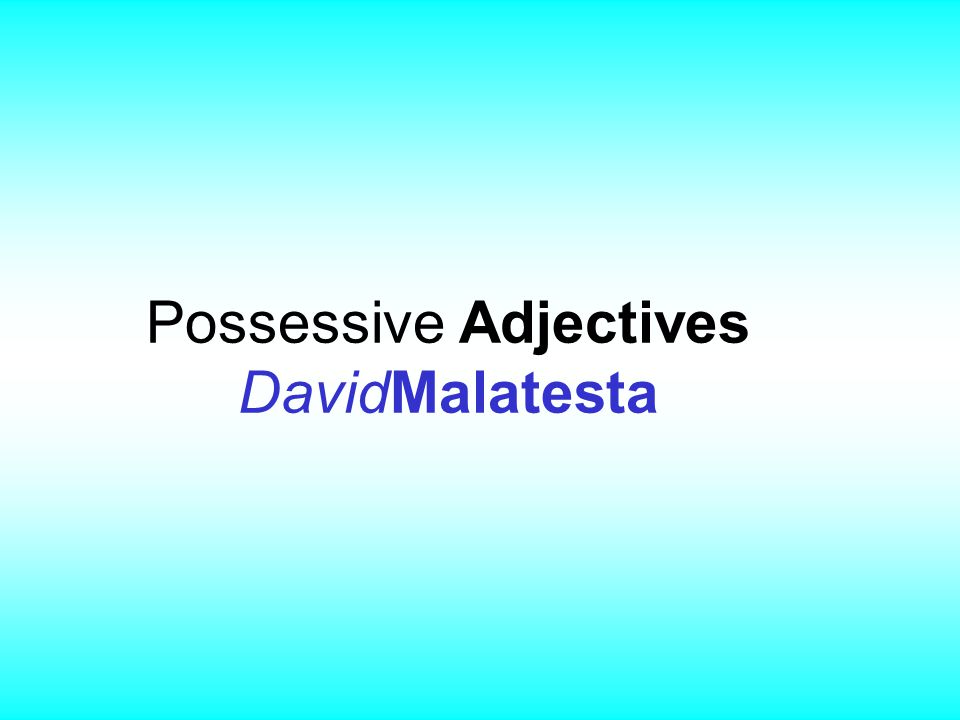 Possessive Adjectives
DavidMalatesta